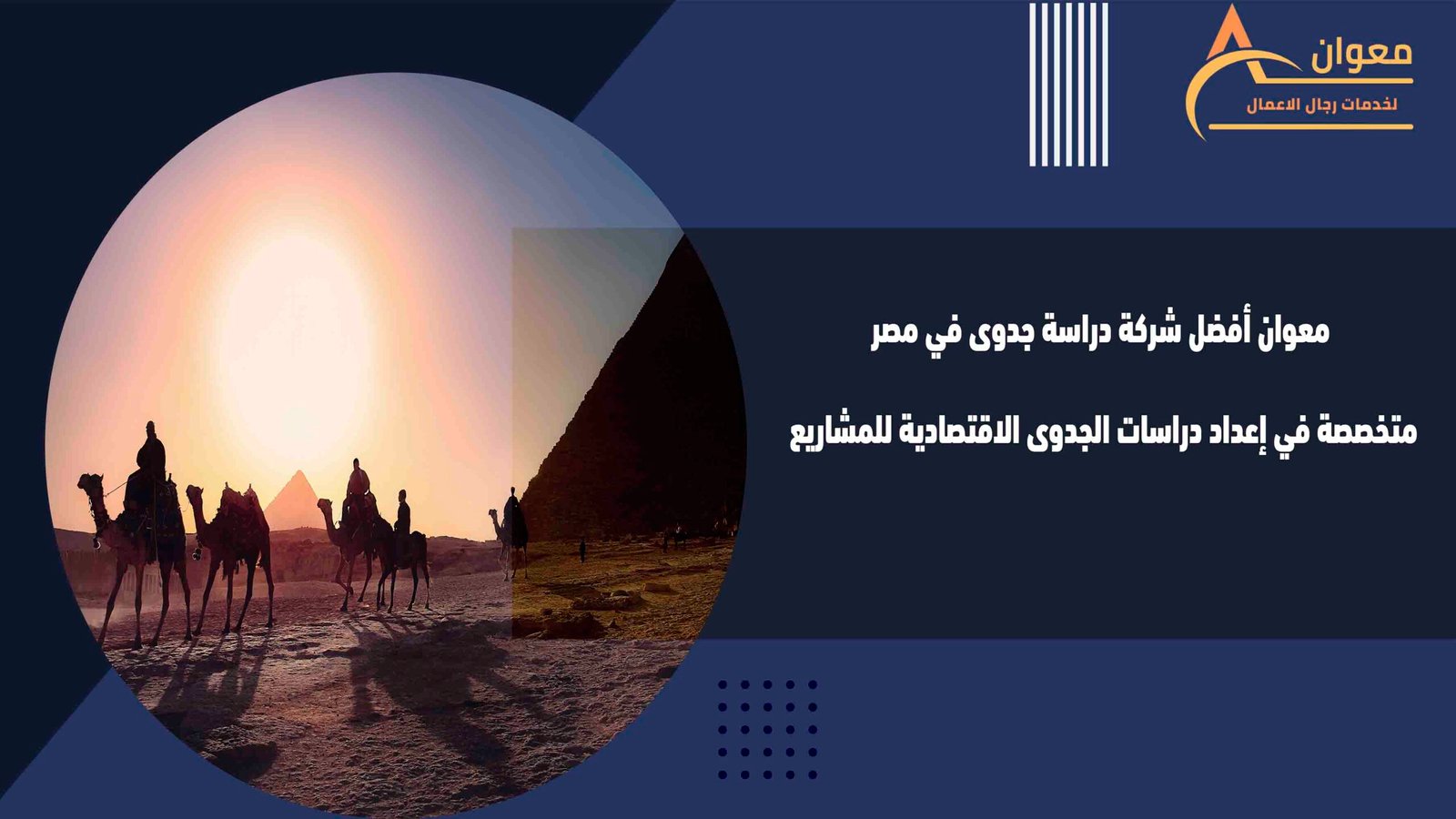 معوان
لخدمات رجال الاعمال

معوان أفضل شركة دراسة جدوى في مصر

متخصصة في إعداد دراسات الجدوى الاقتصادية للمشاريع